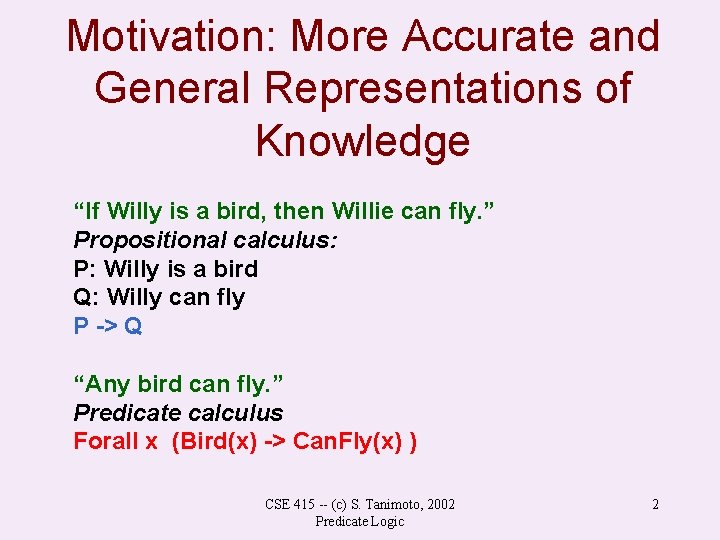 Motivation: More Accurate and General Representations of Knowledge

“If Willy is a bird, then Willie can fly.”
Propositional calculus:
P: Willy is a bird
Q: Willy can fly
P -> Q

“Any bird can fly.”
Predicate calculus
Forall x (Bird(x) -> CanFly(x) )

CSE 415 -- (c) S. Tanimoto, 2002
Predicate Logic

2